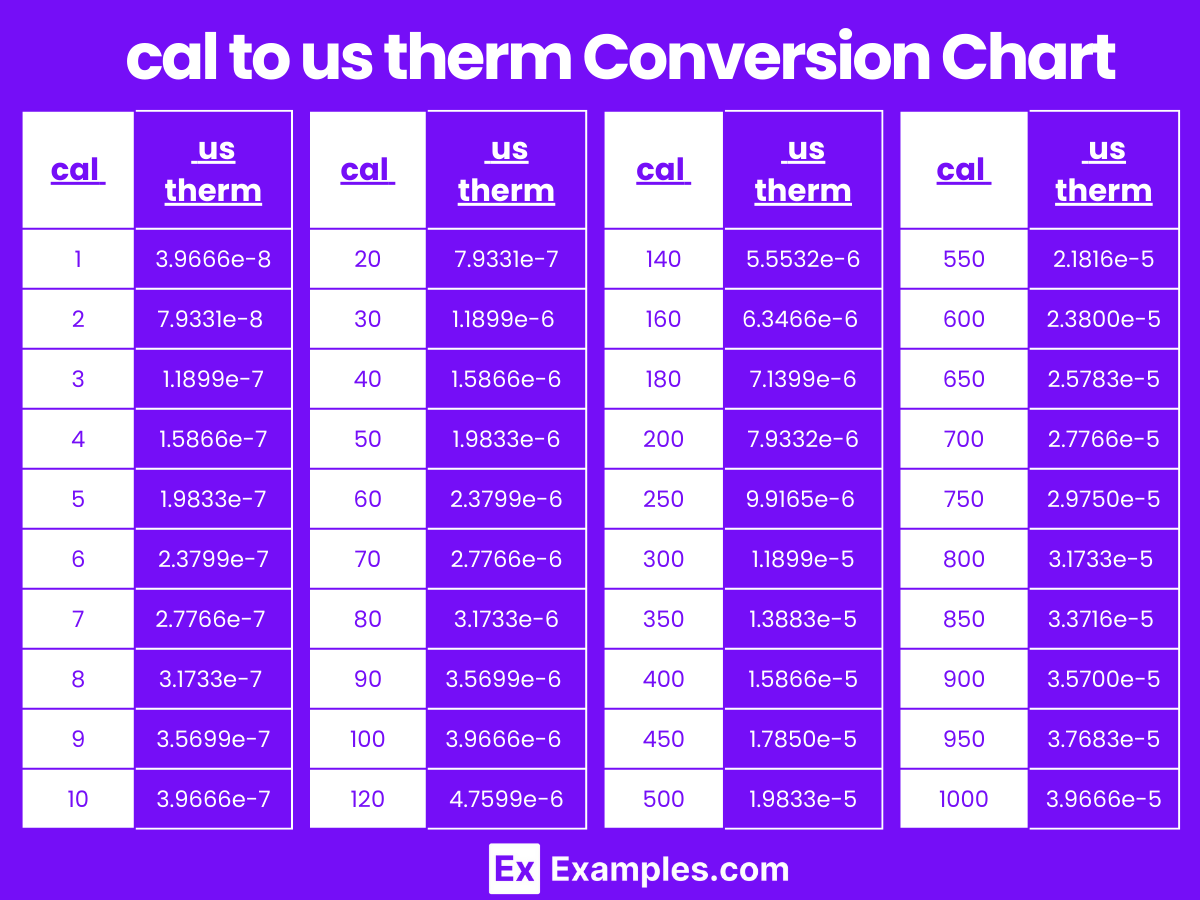 cal to us therm Conversion Chart

| cal | us therm |
|---|---|
| 1 | 3.9666e-8 |
| 2 | 7.9331e-8 |
| 3 | 1.1899e-7 |
| 4 | 1.5866e-7 |
| 5 | 1.9833e-7 |
| 6 | 2.3799e-7 |
| 7 | 2.7766e-7 |
| 8 | 3.1733e-7 |
| 9 | 3.5699e-7 |
| 10 | 3.9666e-7 |

| cal | us therm |
|---|---|
| 20 | 7.9331e-7 |
| 30 | 1.1899e-6 |
| 40 | 1.5866e-6 |
| 50 | 1.9833e-6 |
| 60 | 2.3799e-6 |
| 70 | 2.7766e-6 |
| 80 | 3.1733e-6 |
| 90 | 3.5699e-6 |
| 100 | 3.9666e-6 |
| 120 | 4.7599e-6 |

| cal | us therm |
|---|---|
| 140 | 5.5532e-6 |
| 160 | 6.3466e-6 |
| 180 | 7.1399e-6 |
| 200 | 7.9332e-6 |
| 250 | 9.9165e-6 |
| 300 | 1.1899e-5 |
| 350 | 1.3883e-5 |
| 400 | 1.5866e-5 |
| 450 | 1.7850e-5 |
| 500 | 1.9833e-5 |

| cal | us therm |
|---|---|
| 550 | 2.1816e-5 |
| 600 | 2.3800e-5 |
| 650 | 2.5783e-5 |
| 700 | 2.7766e-5 |
| 750 | 2.9750e-5 |
| 800 | 3.1733e-5 |
| 850 | 3.3716e-5 |
| 900 | 3.5700e-5 |
| 950 | 3.7683e-5 |
| 1000 | 3.9666e-5 |

Ex Examples.com